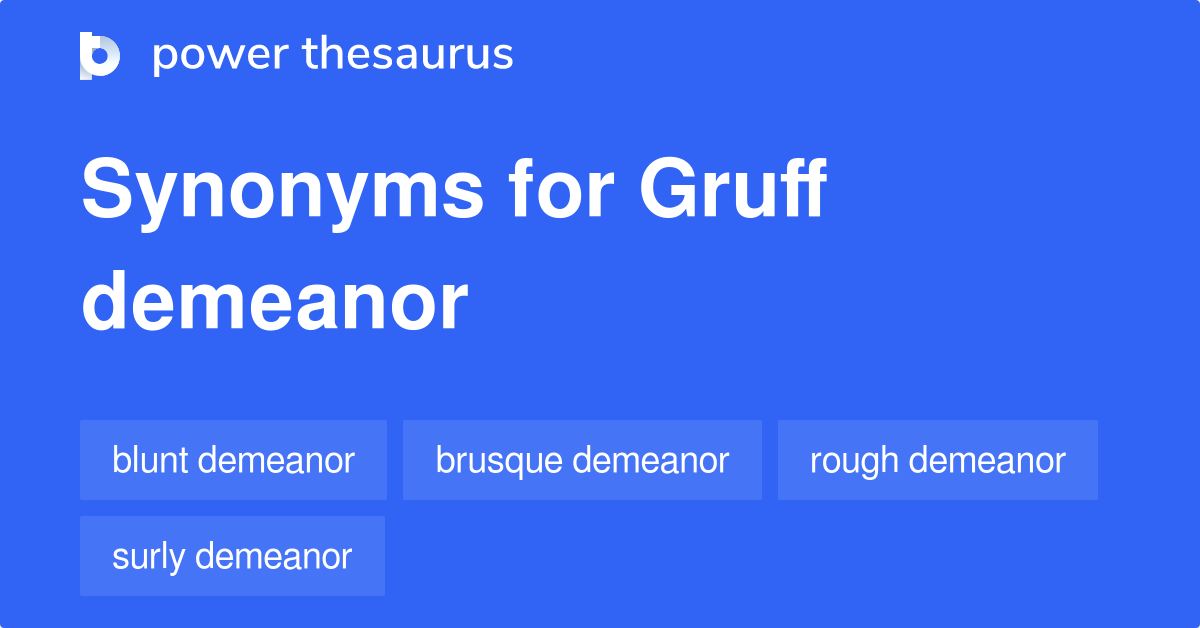 power thesaurus

Synonyms for Gruff demeanor

blunt demeanor
brusque demeanor
rough demeanor
surly demeanor